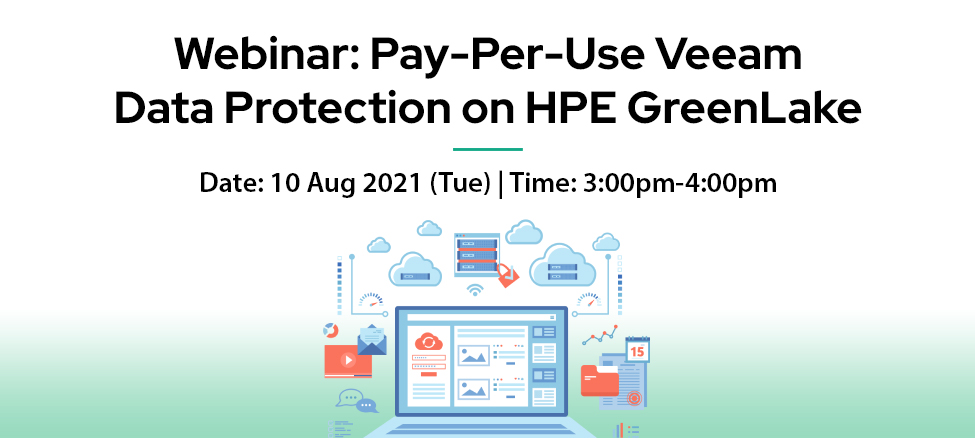 Webinar: Pay-Per-Use Veeam Data Protection on HPE GreenLake

Date: 10 Aug 2021 (Tue) | Time: 3:00pm-4:00pm

15